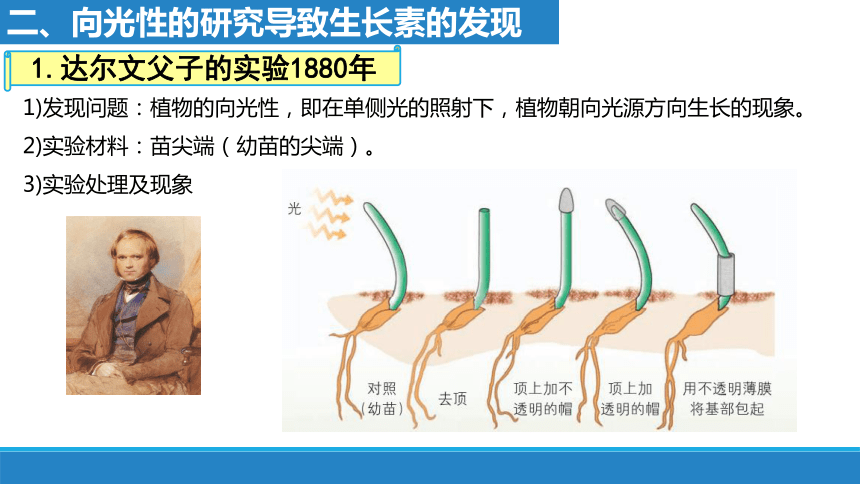 二、向光性的研究导致生长素的发现

1. 达尔文父子的实验1880年

1)发现问题：植物的向光性，即在单侧光的照射下，植物朝向光源方向生长的现象。

2)实验材料：苗尖端（幼苗的尖端）。

3)实验处理及现象

光

对照（幼苗）

去顶

顶上加不透明的帽

顶上加透明的帽

用不透明薄膜将基部包起